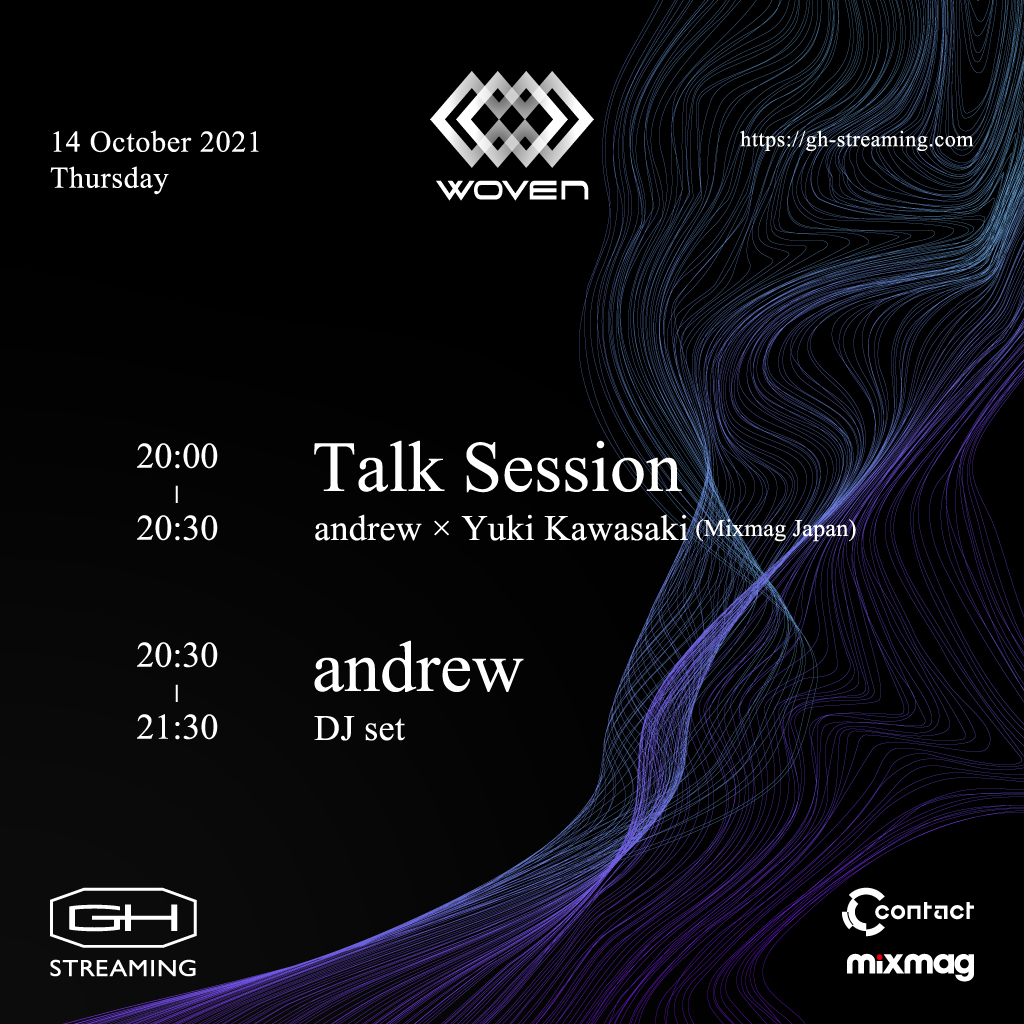 14 October 2021
Thursday

WOVEN

https://gh-streaming.com

20:00
|
20:30

Talk Session
andrew × Yuki Kawasaki (Mixmag Japan)

20:30
|
21:30

andrew
DJ set

GH
STREAMING

contact
mixmag